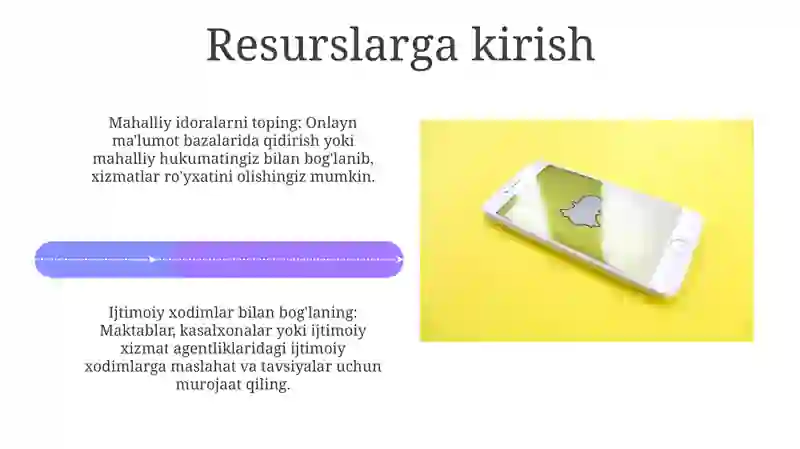 Resurslarga kirish

Mahalliy idoralarni toping: Onlayn ma'lumot bazalarida qidirish yoki mahalliy hukumatingiz bilan bog'lanib, xizmatlar ro'yxatini olishingiz mumkin.

Ijtimoiy xodimlar bilan bog'laning: Maktablar, kasalxonalar yoki ijtimoiy xizmat agentliklaridagi ijtimoiy xodimlarga maslahat va tavsiyalar uchun murojaat qiling.